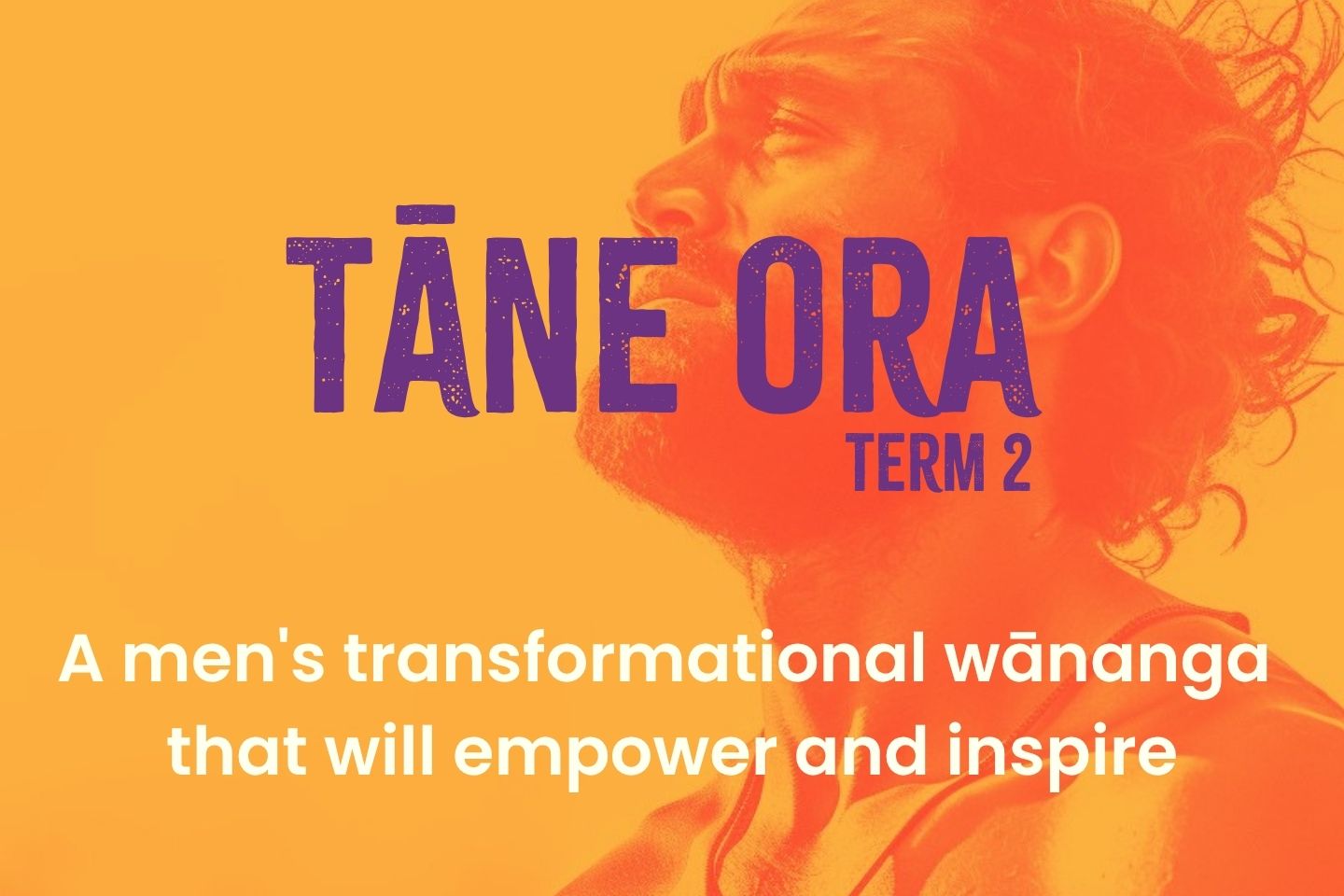 TĀNE ORA
TERM 2

A men's transformational wānanga that will empower and inspire